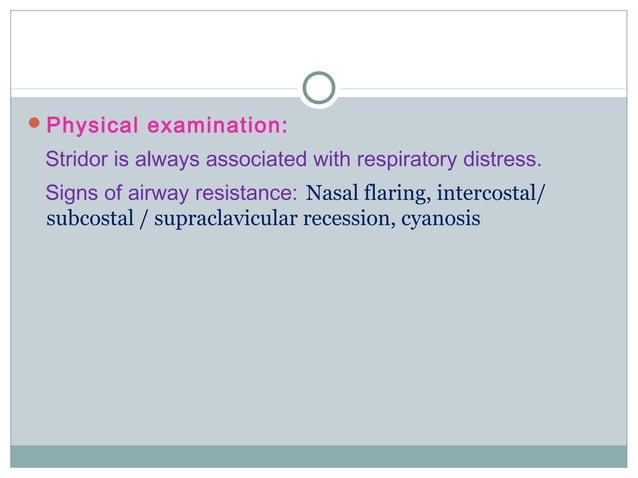 Physical examination:

Stridor is always associated with respiratory distress.

Signs of airway resistance: Nasal flaring, intercostal/ subcostal / supraclavicular recession, cyanosis